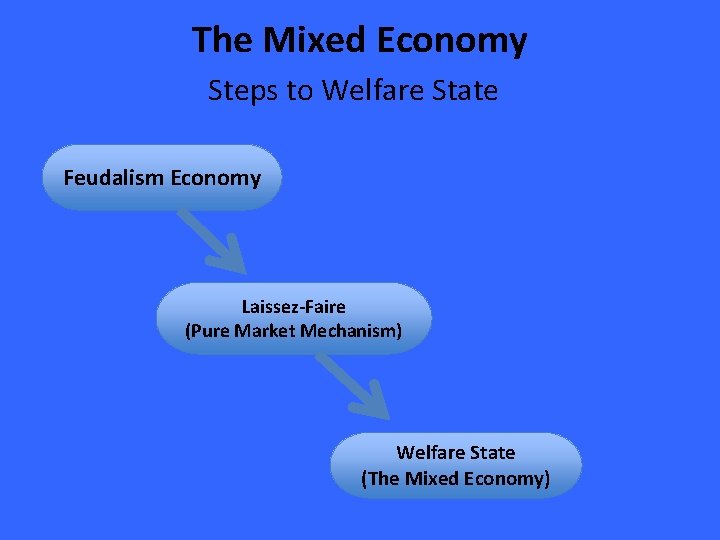 The Mixed Economy

Steps to Welfare State

Feudalism Economy

Laissez-Faire
(Pure Market Mechanism)

Welfare State
(The Mixed Economy)